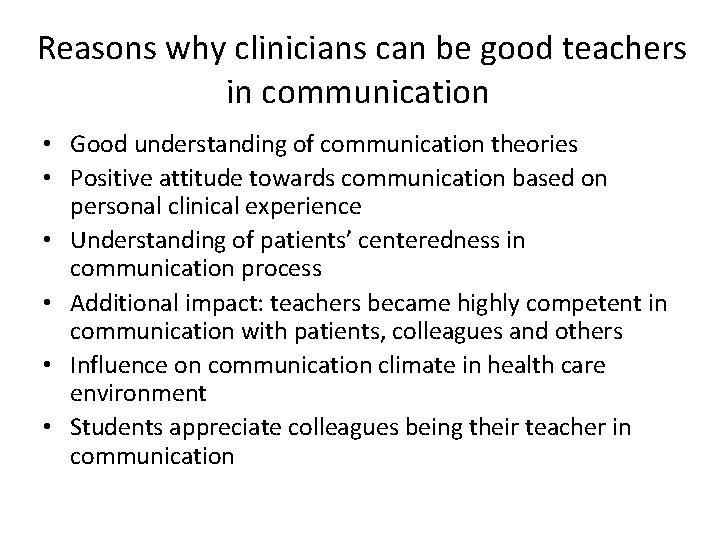 Reasons why clinicians can be good teachers in communication

• Good understanding of communication theories
• Positive attitude towards communication based on personal clinical experience
• Understanding of patients' centeredness in communication process
• Additional impact: teachers became highly competent in communication with patients, colleagues and others
• Influence on communication climate in health care environment
• Students appreciate colleagues being their teacher in communication